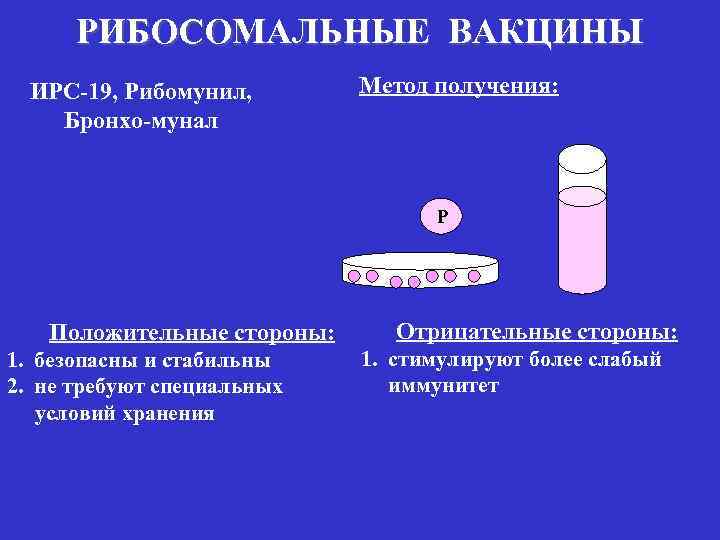 РИБОСОМАЛЬНЫЕ ВАКЦИНЫ

ИРС-19, Рибомунил, Бронхо-мунал

Метод получения:

Р

Положительные стороны:
1. безопасны и стабильны
2. не требуют специальных условий хранения

Отрицательные стороны:
1. стимулируют более слабый иммунитет